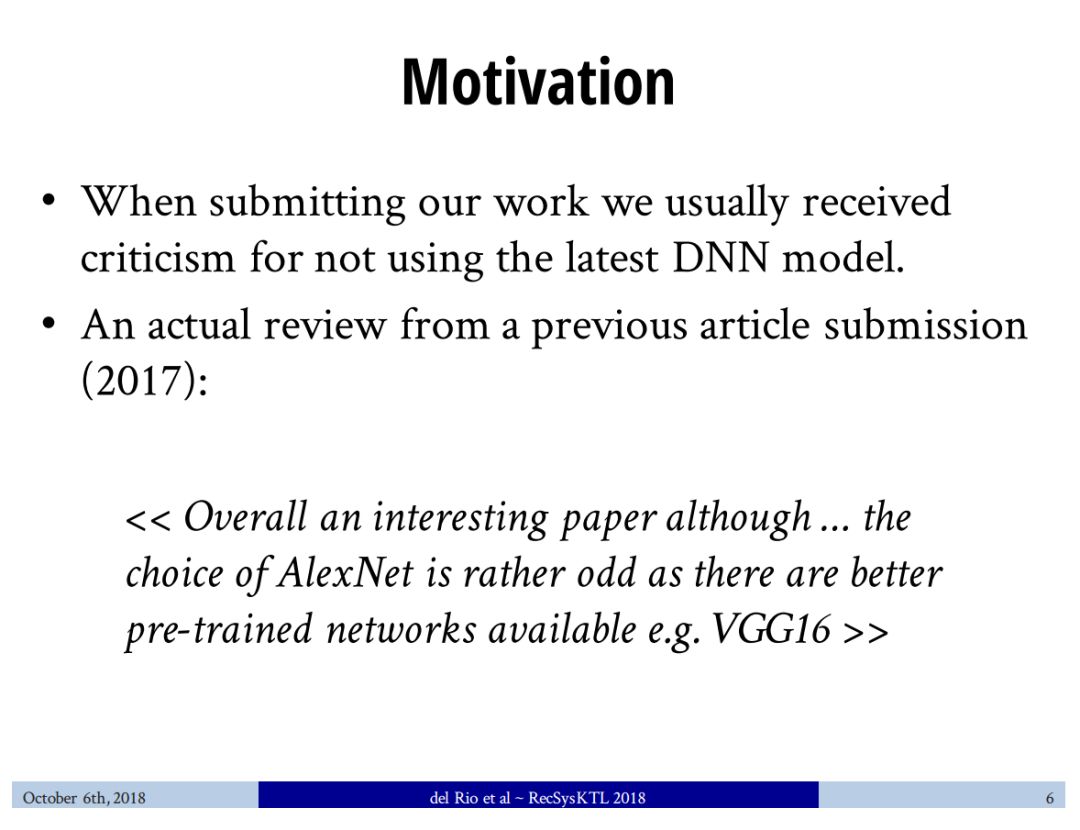 Motivation

• When submitting our work we usually received criticism for not using the latest DNN model.
• An actual review from a previous article submission (2017):

<< Overall an interesting paper although ... the choice of AlexNet is rather odd as there are better pre-trained networks available e.g. VGG16 >>

October 6th, 2018 del Rio et al ~ RecSysKTL 2018 6